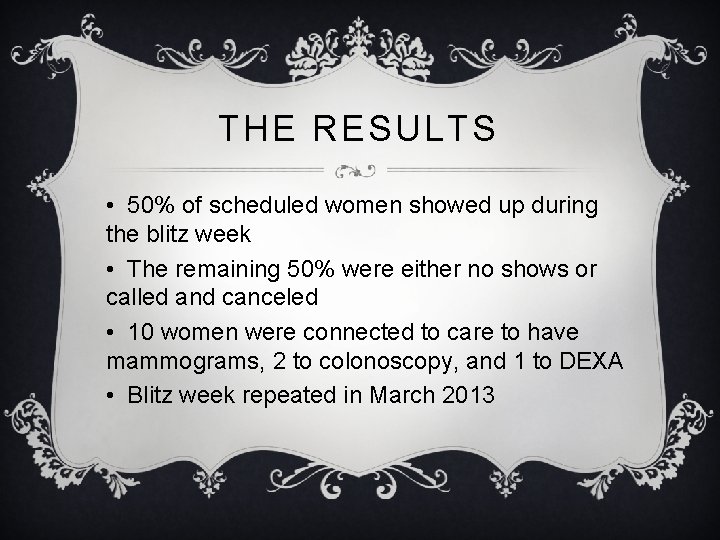 THE RESULTS

• 50% of scheduled women showed up during the blitz week

• The remaining 50% were either no shows or called and canceled

• 10 women were connected to care to have mammograms, 2 to colonoscopy, and 1 to DEXA

• Blitz week repeated in March 2013